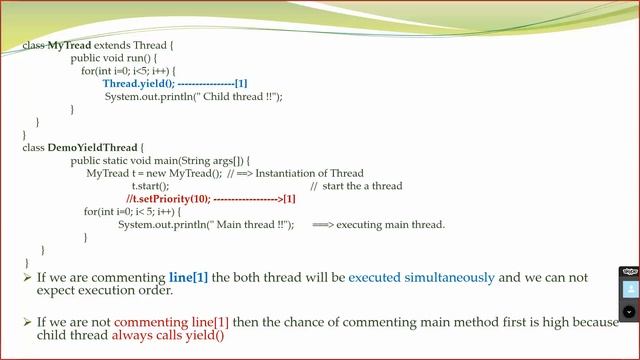 class MyTread extends Thread {
public void run() {
for(int i=0; i<5; i++) {
Thread.yield(); ----------------[1]
System.out.println(" Child thread !!");
}
}
}
class DemoYieldThread {
public static void main(String args[]) {
MyTread t = new MyTread(); // ==> Instantiation of Thread
t.start(); // start the a thread
//t.setPriority(10); ------------------>[1]
for(int i=0; i< 5; i++) {
System.out.println(" Main thread !!"); ===> executing main thread.
}
}
}

➢ If we are commenting line[1] the both thread will be executed simultaneously and we can not expect execution order.

➢ If we are not commenting line[1] then the chance of commenting main method first is high because child thread always calls yield()